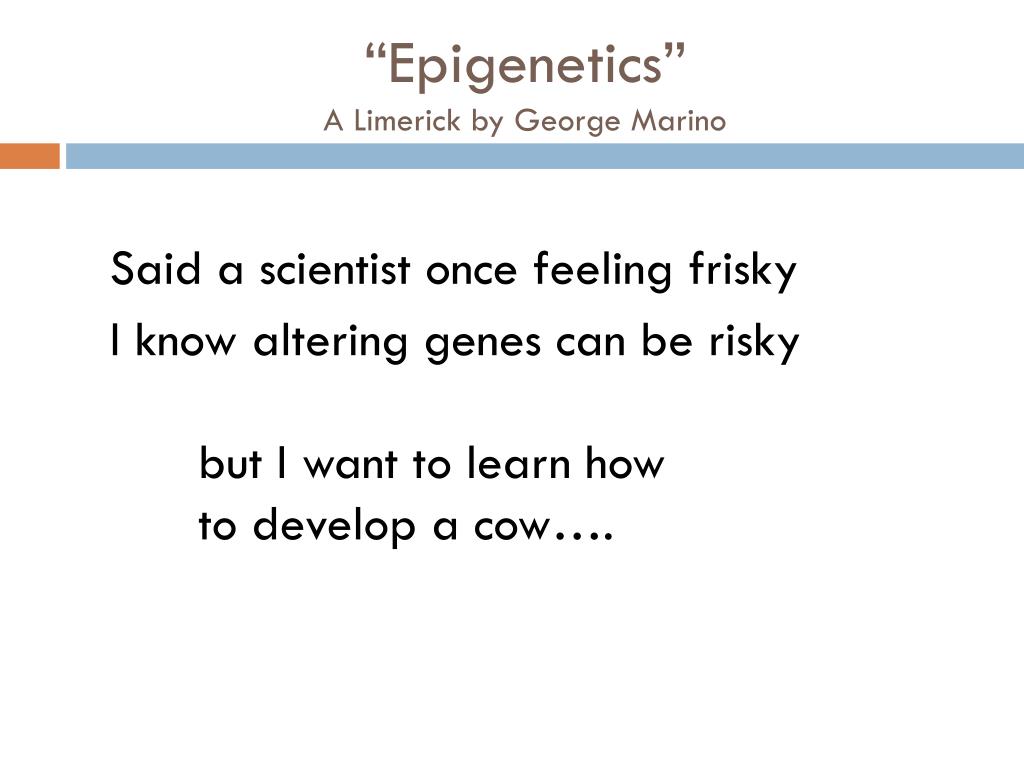 “Epigenetics”
A Limerick by George Marino

Said a scientist once feeling frisky
I know altering genes can be risky

but I want to learn how
to develop a cow….